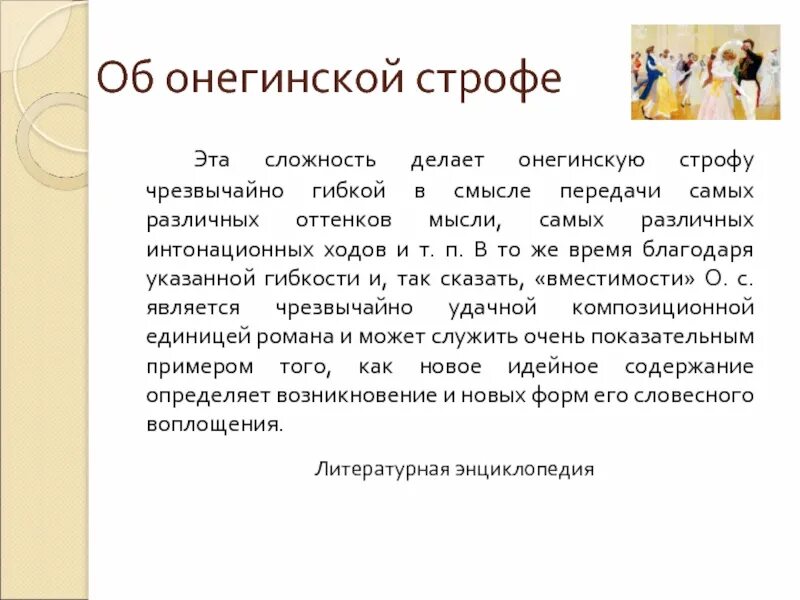 Об онегинской строфе

Эта сложность делает онегинскую строфу чрезвычайно гибкой в смысле передачи самых различных оттенков мысли, самых различных интонационных ходов и т. п. В то же время благодаря указанной гибкости и, так сказать, «вместимости» О. с. является чрезвычайно удачной композиционной единицей романа и может служить очень показательным примером того, как новое идейное содержание определяет возникновение и новых форм его словесного воплощения.

Литературная энциклопедия